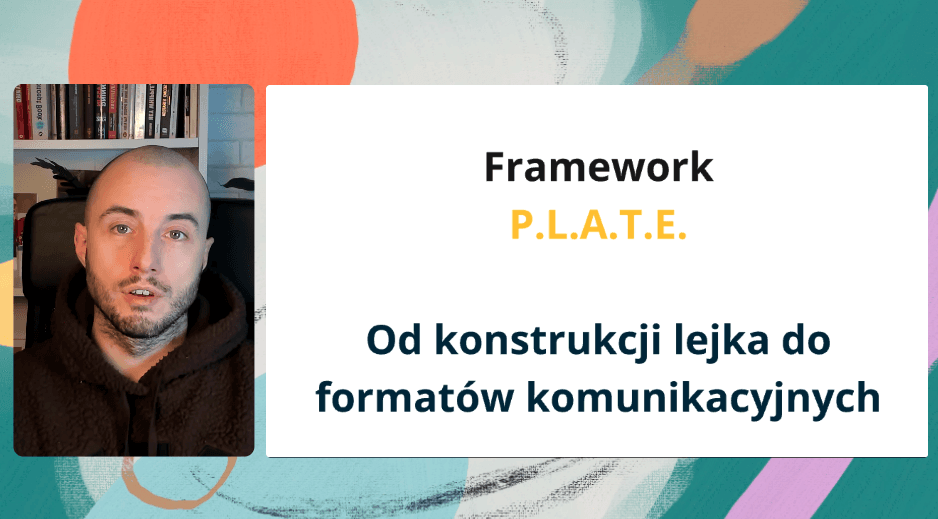 Framework
P.L.A.T.E.

Od konstrukcji lejka do formatów komunikacyjnych